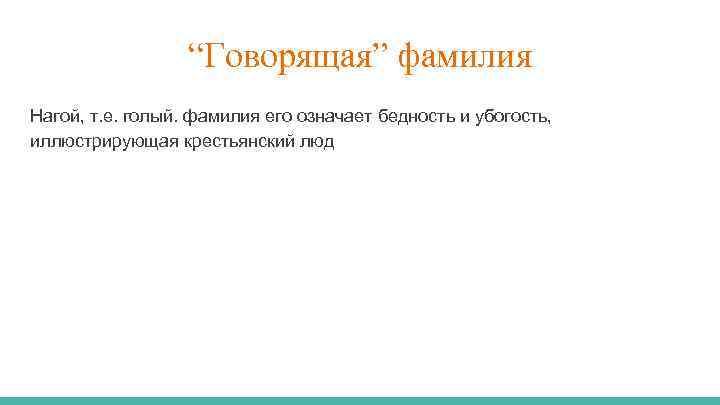 “Говорящая” фамилия

Нагой, т.е. голый. фамилия его означает бедность и убогость, иллюстрирующая крестьянский люд